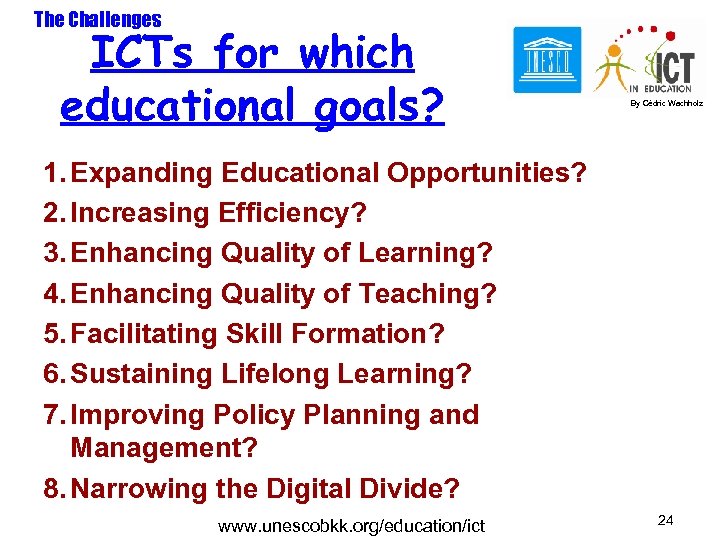 The Challenges

ICTs for which educational goals?

UNESCO

ICT IN EDUCATION

By Cédric Wachholz

1. Expanding Educational Opportunities?
2. Increasing Efficiency?
3. Enhancing Quality of Learning?
4. Enhancing Quality of Teaching?
5. Facilitating Skill Formation?
6. Sustaining Lifelong Learning?
7. Improving Policy Planning and Management?
8. Narrowing the Digital Divide?

www.unescobkk.org/education/ict

24